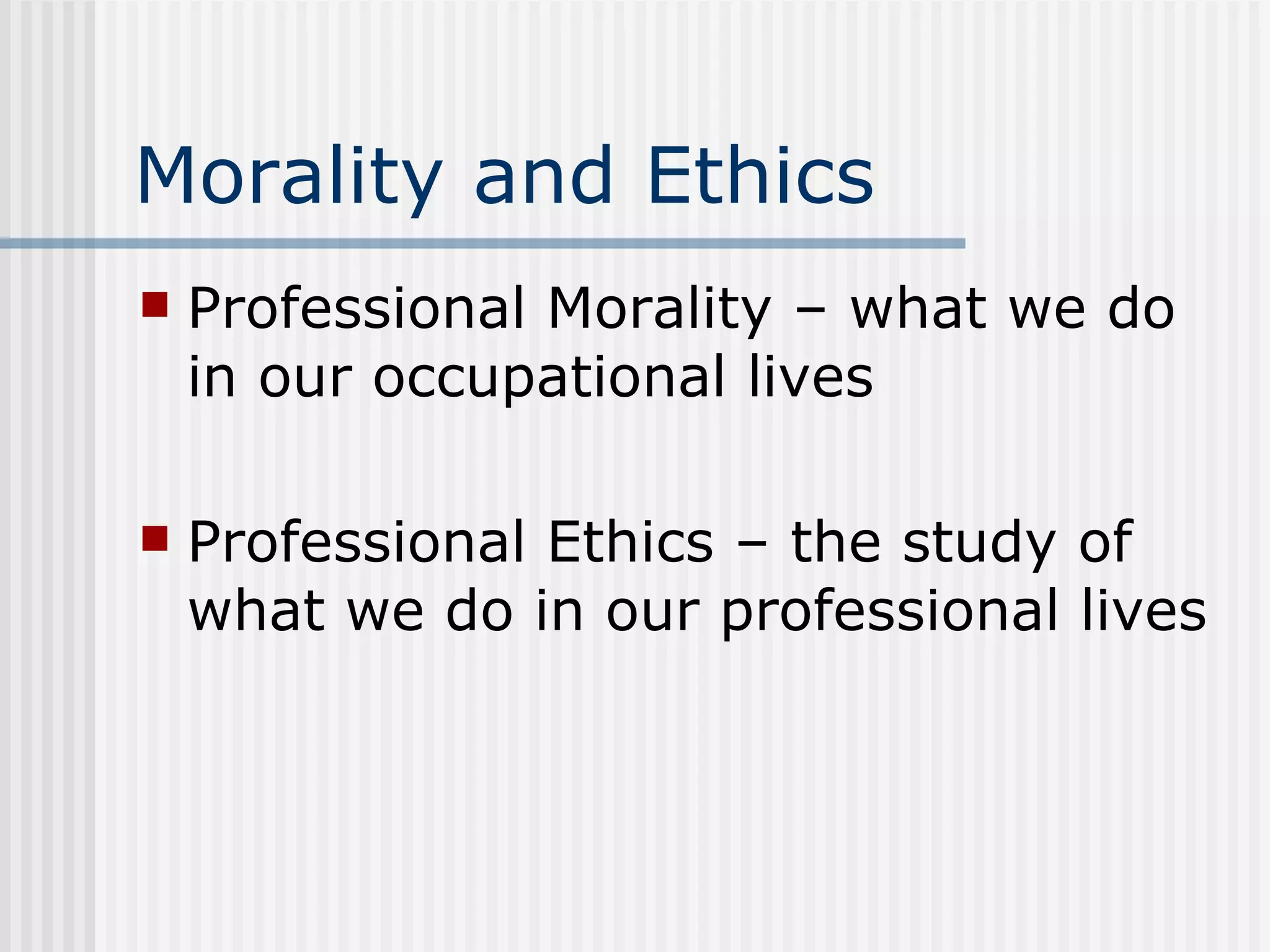 Morality and Ethics

Professional Morality – what we do in our occupational lives

Professional Ethics – the study of what we do in our professional lives